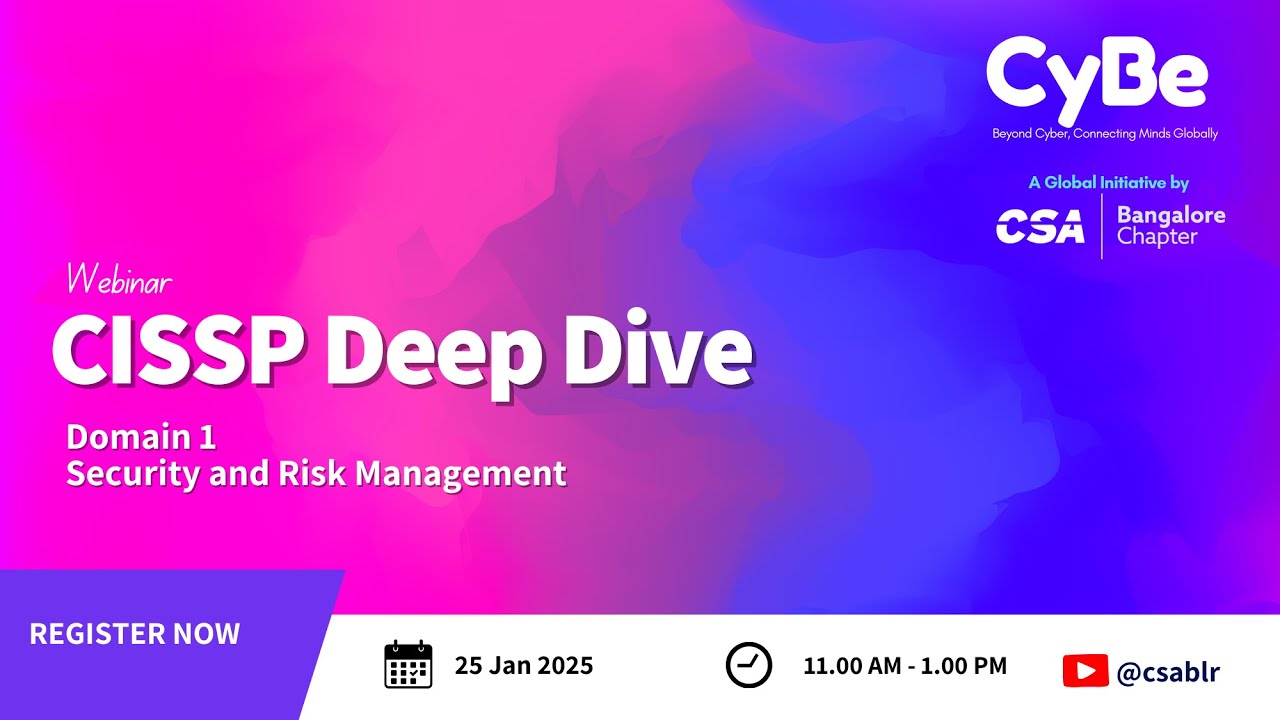 CyBe
Beyond Cyber, Connecting Minds Globally

A Global Initiative by
CSA | Bangalore Chapter

Webinar
CISSP Deep Dive
Domain 1
Security and Risk Management

REGISTER NOW

25 Jan 2025

11.00 AM - 1.00 PM

@csablr